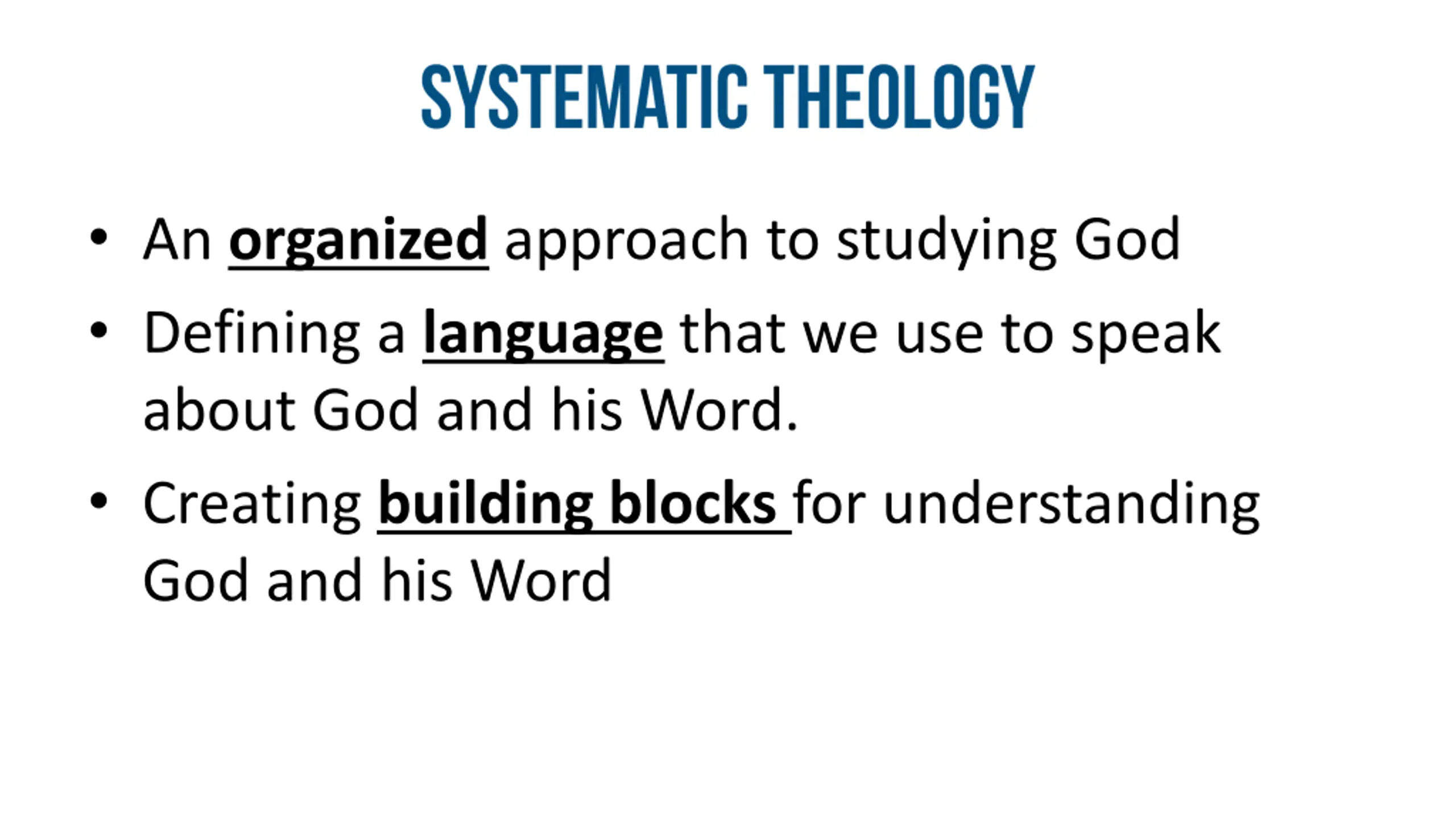 SYSTEMATIC THEOLOGY

• An organized approach to studying God
• Defining a language that we use to speak about God and his Word.
• Creating building blocks for understanding God and his Word